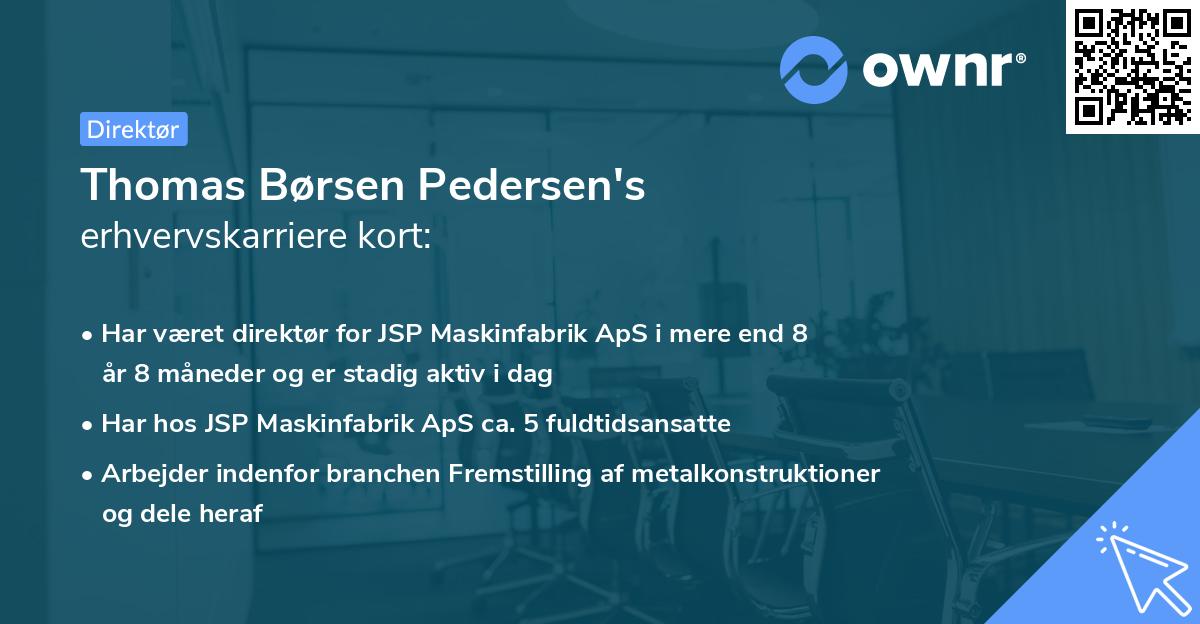 ownr®

Direktør

Thomas Børsen Pedersen's erhvervskarriere kort:

• Har været direktør for JSP Maskinfabrik ApS i mere end 8 år 8 måneder og er stadig aktiv i dag

• Har hos JSP Maskinfabrik ApS ca. 5 fuldtidsansatte

• Arbejder indenfor branchen Fremstilling af metalkonstruktioner og dele heraf